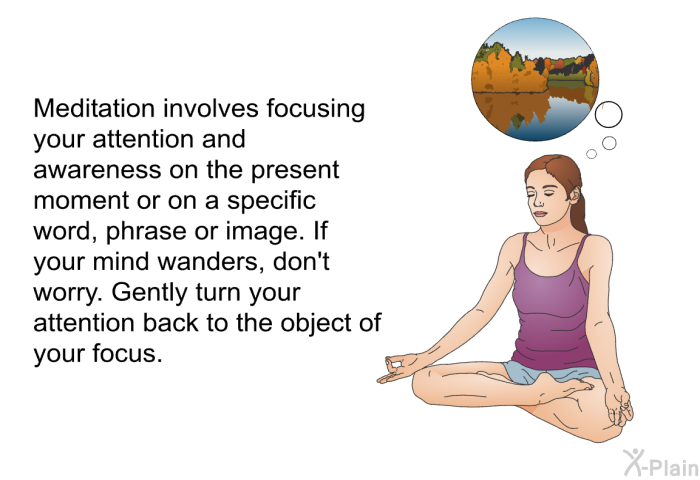 Meditation involves focusing your attention and awareness on the present moment or on a specific word, phrase or image. If your mind wanders, don't worry. Gently turn your attention back to the object of your focus.

X-Plain